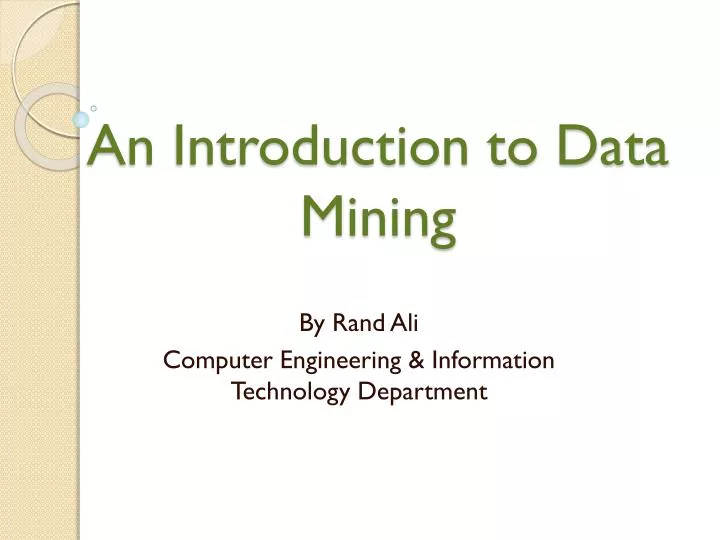 An Introduction to Data Mining

By Rand Ali

Computer Engineering & Information Technology Department